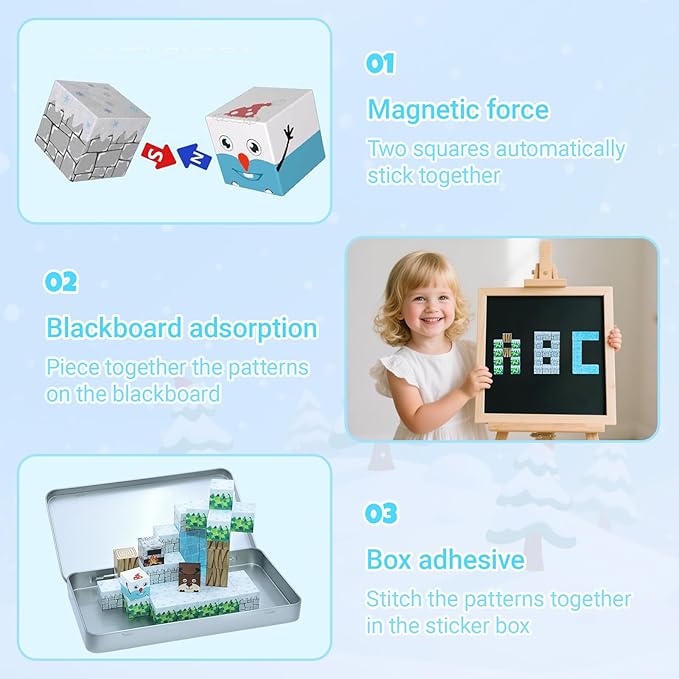 S N

01

Magnetic force

Two squares automatically stick together

02

Blackboard adsorption

Piece together the patterns on the blackboard

ABC

03

Box adhesive

Stitch the patterns together in the sticker box